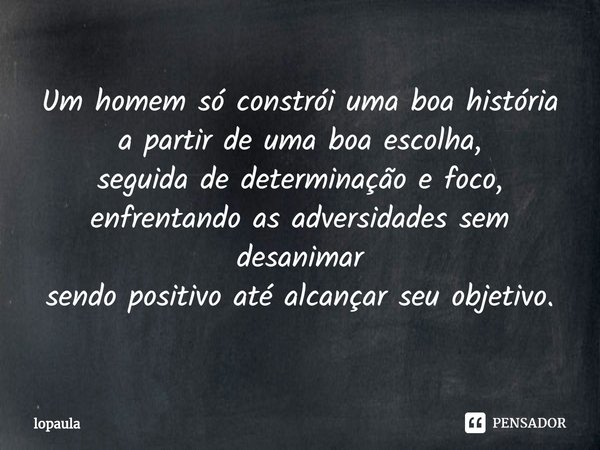 Um homem só constrói uma boa história
a partir de uma boa escolha,
seguida de determinação e foco,
enfrentando as adversidades sem
desanimar
sendo positivo até alcançar seu objetivo.

lopaula

PENSADOR